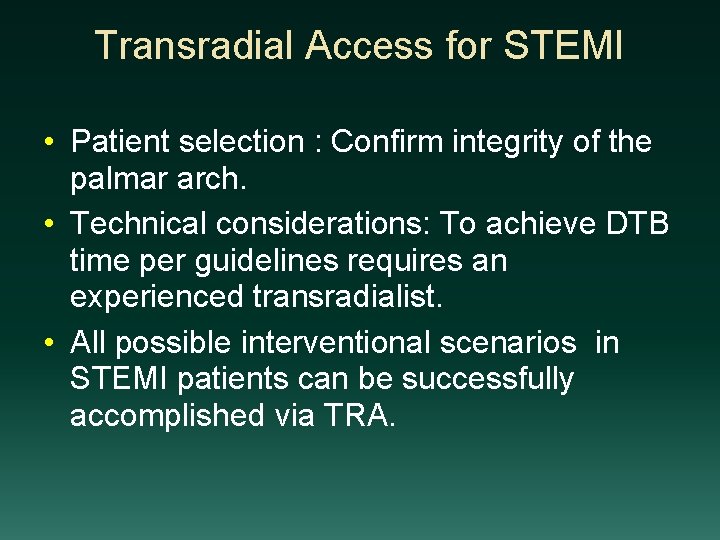 Transradial Access for STEMI

• Patient selection : Confirm integrity of the palmar arch.

• Technical considerations: To achieve DTB time per guidelines requires an experienced transradialist.

• All possible interventional scenarios in STEMI patients can be successfully accomplished via TRA.